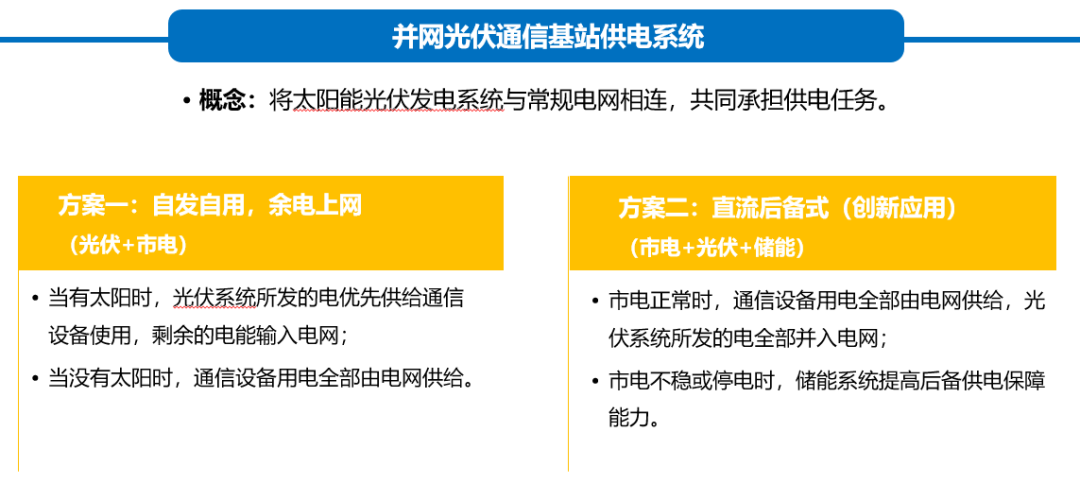 并网光伏通信基站供电系统

• 概念：将太阳能光伏发电系统与常规电网相连，共同承担供电任务。

方案一：自发自用，余电上网
（光伏+市电）

• 当有太阳时，光伏系统所发的电优先供给通信设备使用，剩余的电能输入电网；

• 当没有太阳时，通信设备用电全部由电网供给。

方案二：直流后备式（创新应用）
（市电+光伏+储能）

• 市电正常时，通信设备用电全部由电网供给，光伏系统所发的电全部并入电网；

• 市电不稳或停电时，储能系统提高后备供电保障能力。